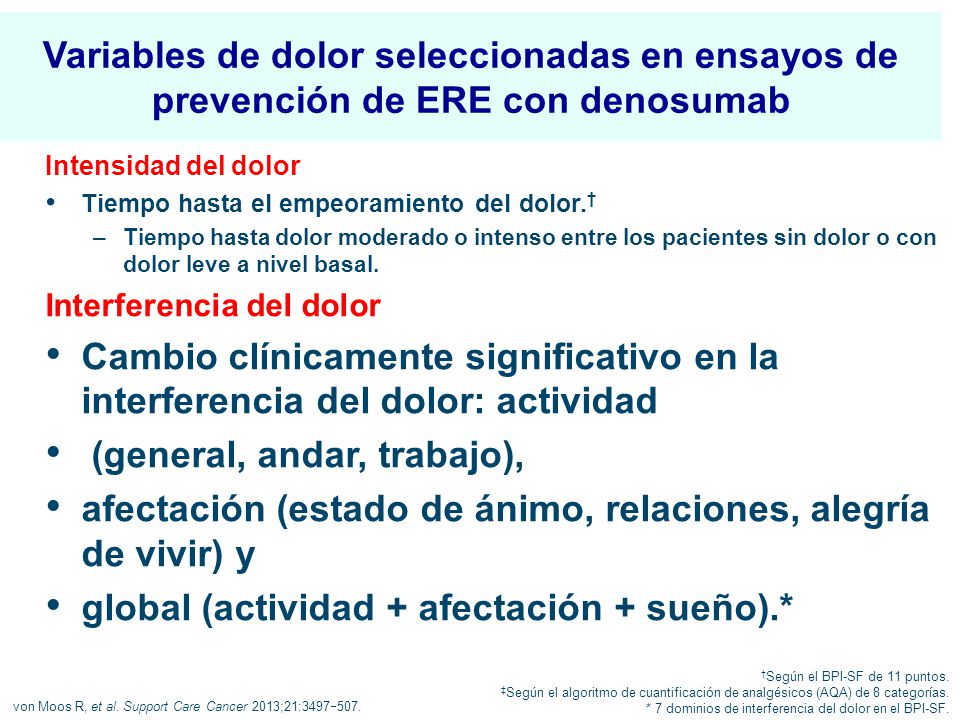 Variables de dolor seleccionadas en ensayos de prevención de ERE con denosumab

Intensidad del dolor

• Tiempo hasta el empeoramiento del dolor.†

– Tiempo hasta dolor moderado o intenso entre los pacientes sin dolor o con dolor leve a nivel basal.

Interferencia del dolor

• Cambio clínicamente significativo en la interferencia del dolor: actividad

• (general, andar, trabajo),

• afectación (estado de ánimo, relaciones, alegría de vivir) y

• global (actividad + afectación + sueño).*

von Moos R, et al. Support Care Cancer 2013;21:3497−507.

†Según el BPI-SF de 11 puntos.
‡Según el algoritmo de cuantificación de analgésicos (AQA) de 8 categorías.
* 7 dominios de interferencia del dolor en el BPI-SF.